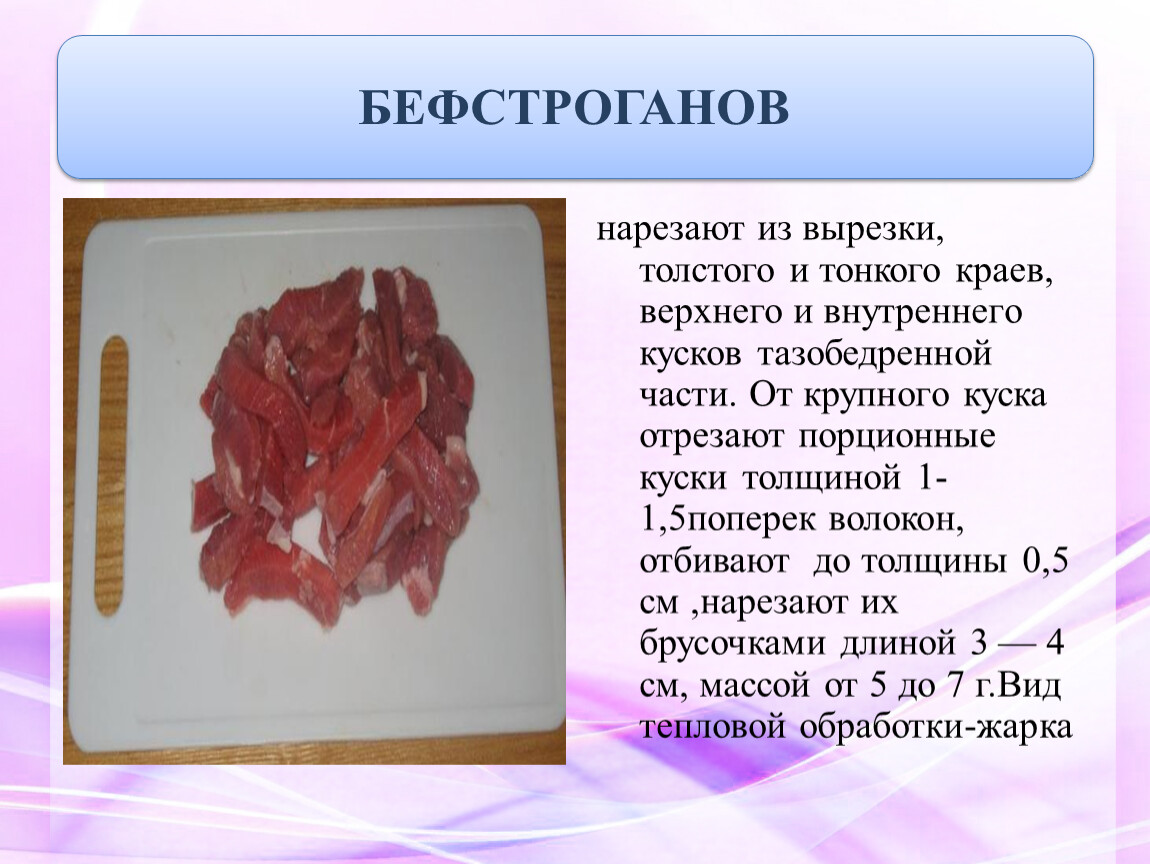 БЕФСТРОГАНОВ

нарезают из вырезки, толстого и тонкого краев, верхнего и внутреннего кусков тазобедренной части. От крупного куска отрезают порционные куски толщиной 1-1,5поперек волокон, отбивают до толщины 0,5 см ,нарезают их брусочками длиной 3 — 4 см, массой от 5 до 7 г.Вид тепловой обработки-жарка